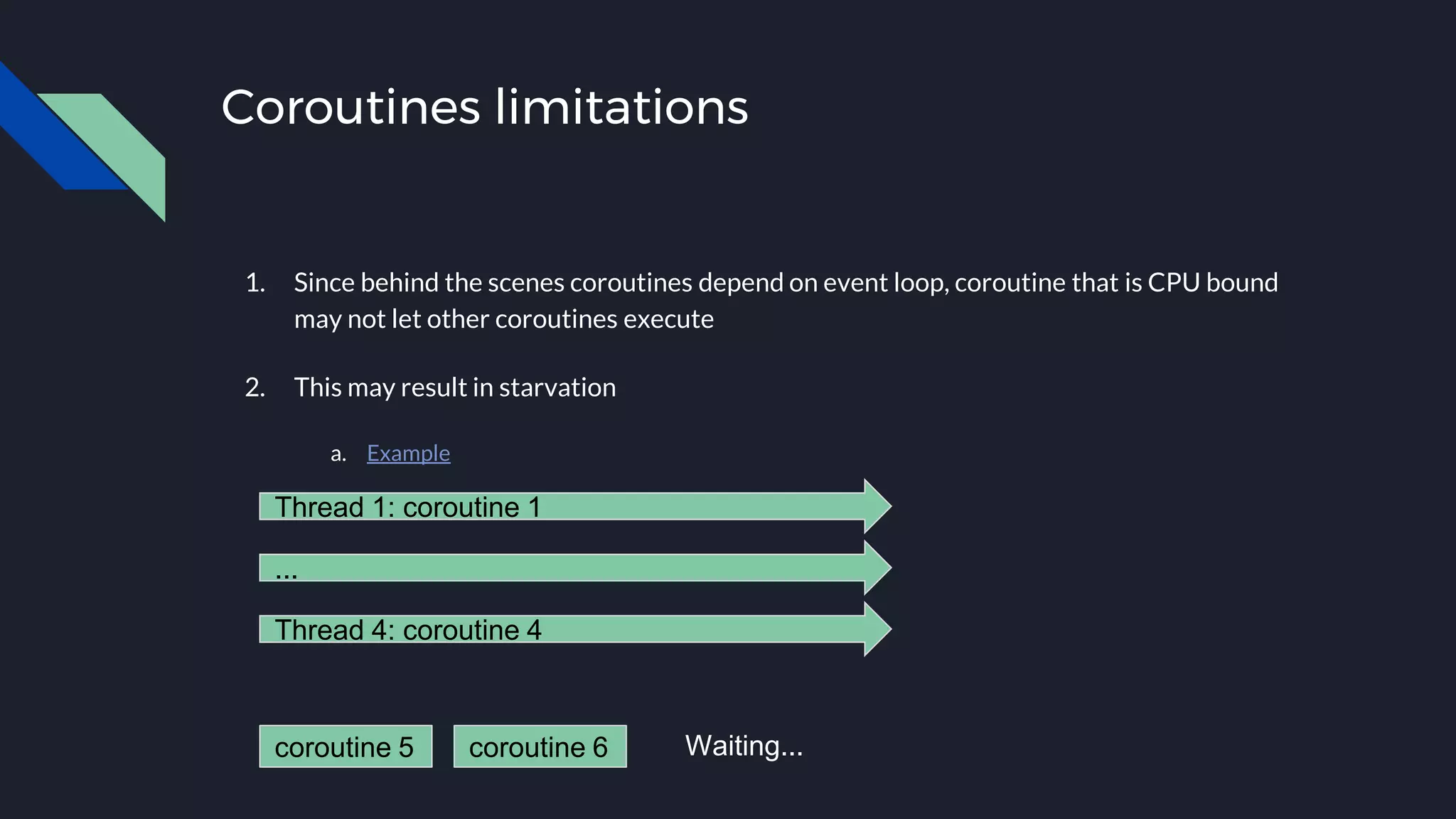 Coroutines limitations

1. Since behind the scenes coroutines depend on event loop, coroutine that is CPU bound may not let other coroutines execute

2. This may result in starvation

a. Example

Thread 1: coroutine 1

...

Thread 4: coroutine 4

coroutine 5

coroutine 6

Waiting...